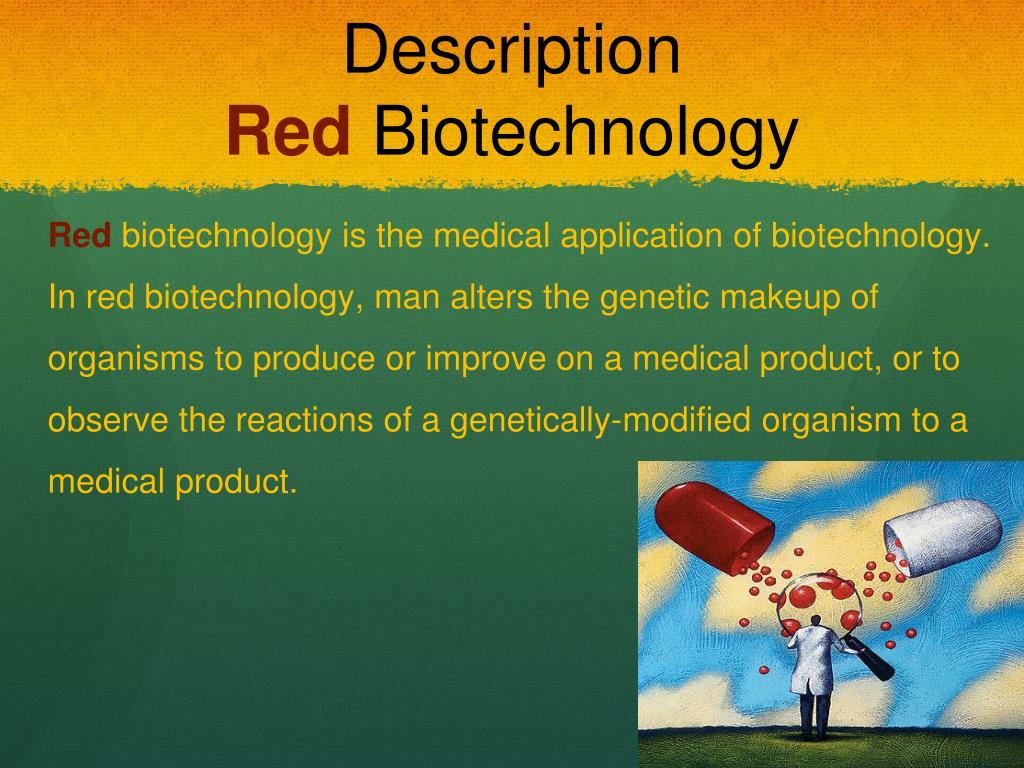 Description
Red Biotechnology

Red biotechnology is the medical application of biotechnology. In red biotechnology, man alters the genetic makeup of organisms to produce or improve on a medical product, or to observe the reactions of a genetically-modified organism to a medical product.